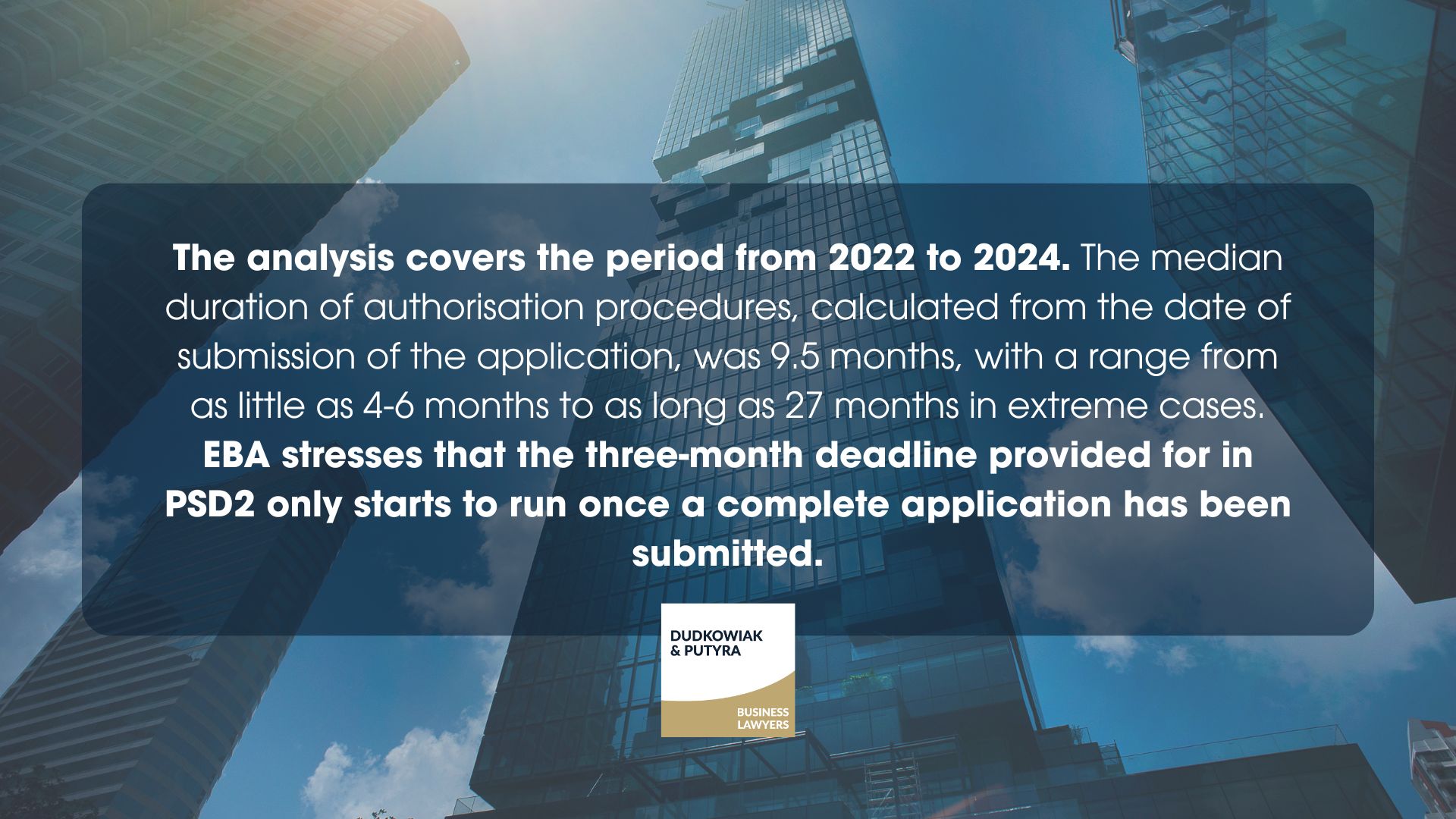 The analysis covers the period from 2022 to 2024. The median duration of authorisation procedures, calculated from the date of submission of the application, was 9.5 months, with a range from as little as 4-6 months to as long as 27 months in extreme cases. EBA stresses that the three-month deadline provided for in PSD2 only starts to run once a complete application has been submitted.

DUDKOWIAK & PUTYRA

BUSINESS LAWYERS